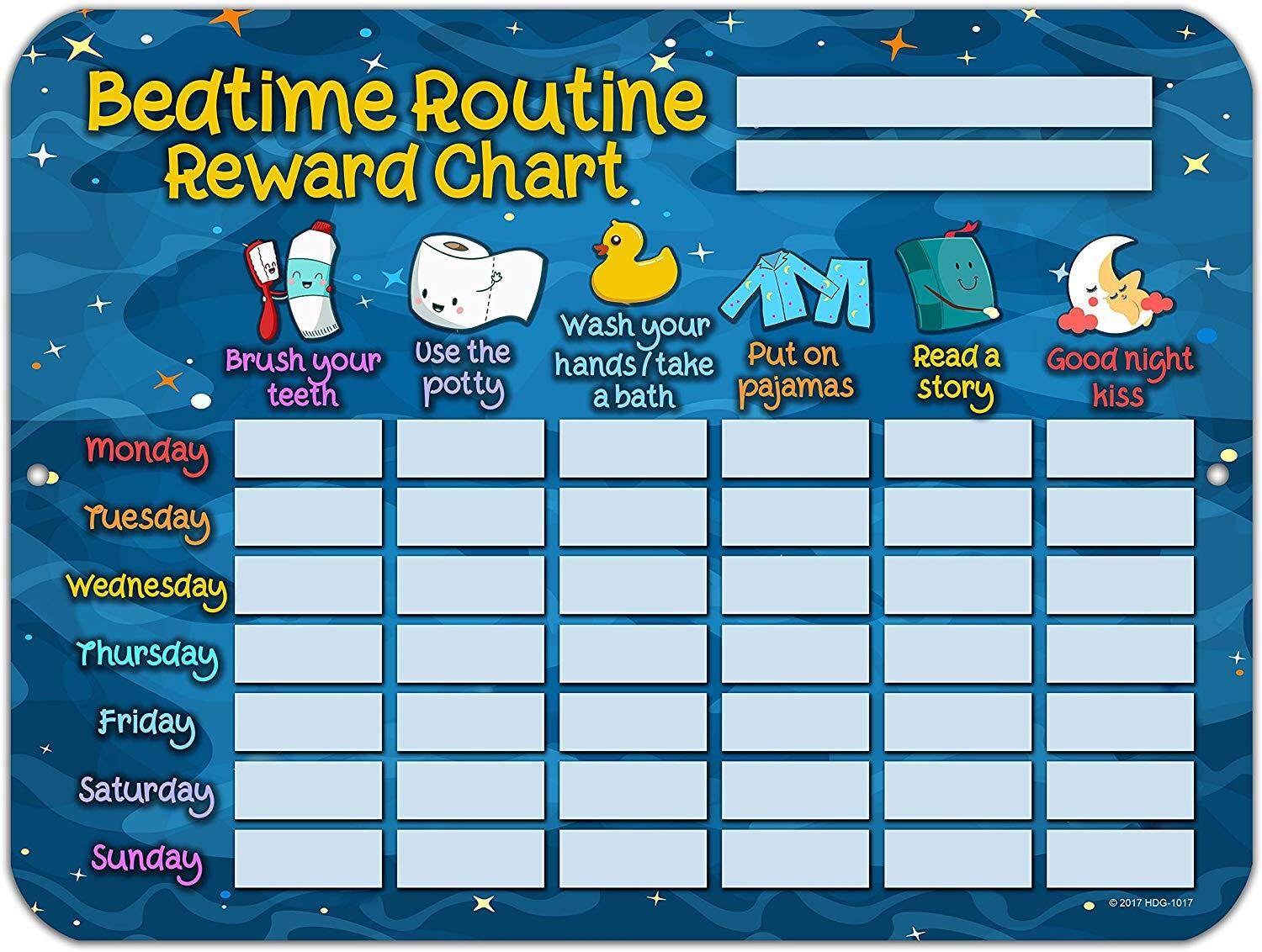 Bedtime Routine Reward Chart

| | Brush your teeth | Use the potty | Wash your hands / take a bath | Put on pajamas | Read a story | Good night kiss |
|---|---|---|---|---|---|---|
| Monday | | | | | | |
| Tuesday | | | | | | |
| Wednesday | | | | | | |
| Thursday | | | | | | |
| Friday | | | | | | |
| Saturday | | | | | | |
| Sunday | | | | | | |

© 2017 HDG-1017